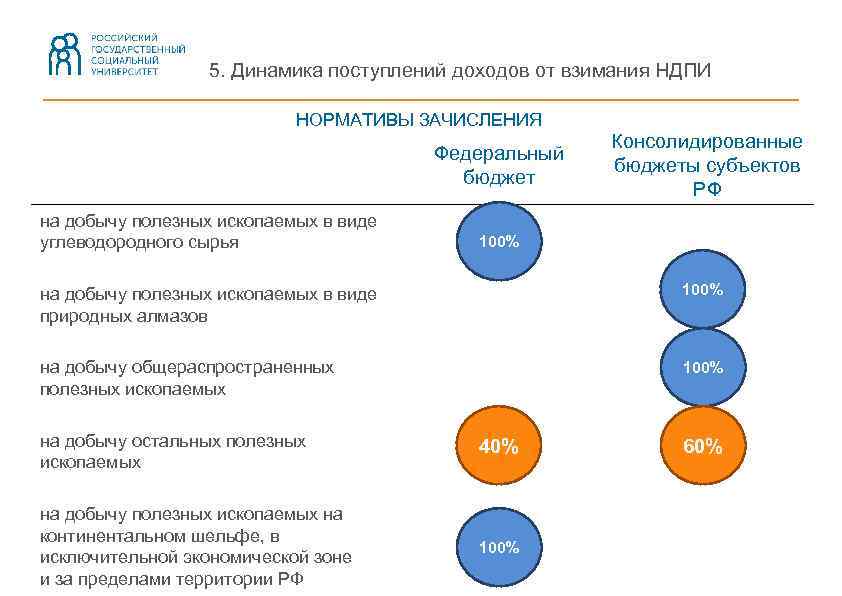 РОССИЙСКИЙ ГОСУДАРСТВЕННЫЙ СОЦИАЛЬНЫЙ УНИВЕРСИТЕТ

5. Динамика поступлений доходов от взимания НДПИ

НОРМАТИВЫ ЗАЧИСЛЕНИЯ

| | Федеральный бюджет | Консолидированные бюджеты субъектов РФ |
|---|---|---|
| на добычу полезных ископаемых в виде углеводородного сырья | 100% | |
| на добычу полезных ископаемых в виде природных алмазов | | 100% |
| на добычу общераспространенных полезных ископаемых | | 100% |
| на добычу остальных полезных ископаемых | 40% | 60% |
| на добычу полезных ископаемых на континентальном шельфе, в исключительной экономической зоне и за пределами территории РФ | 100% | |